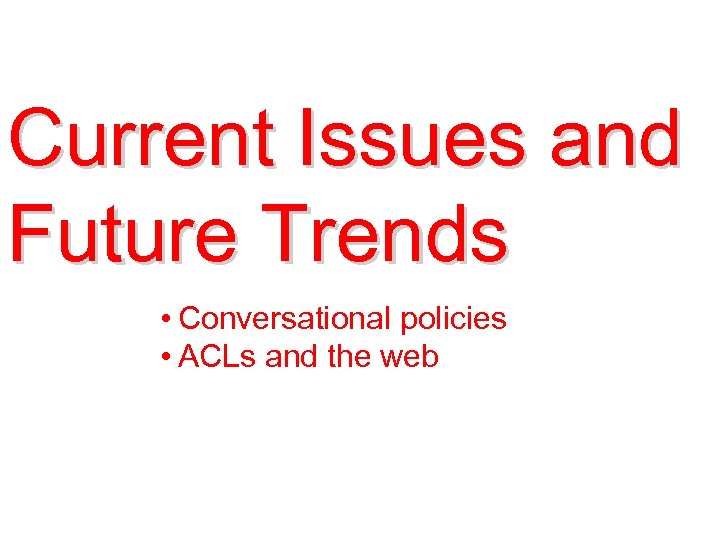 Current Issues and Future Trends

• Conversational policies
• ACLs and the web